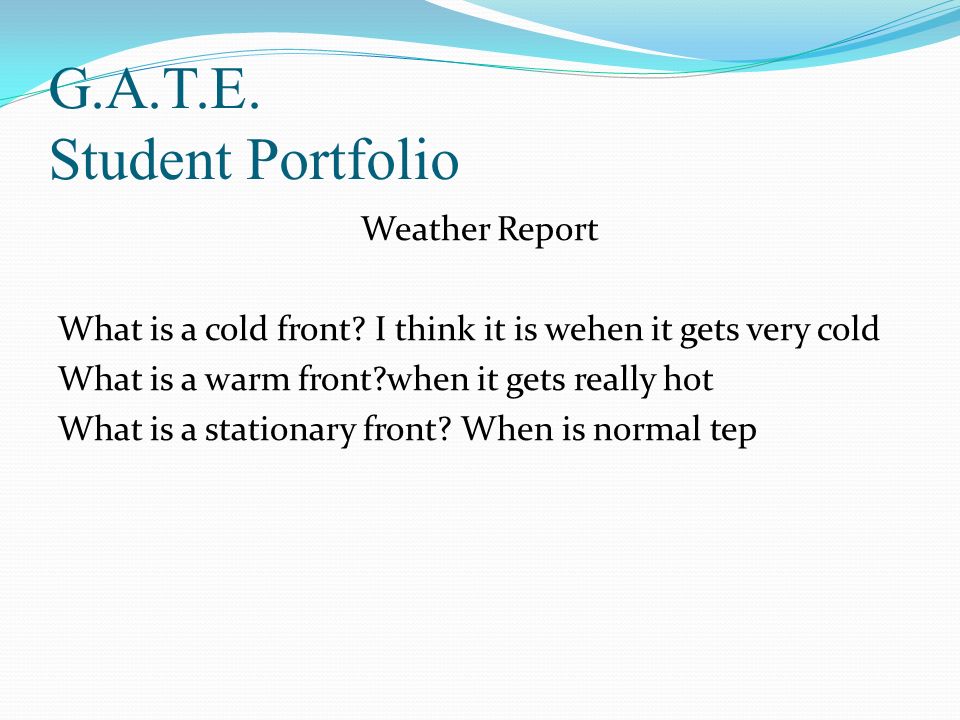 G.A.T.E.
Student Portfolio

Weather Report

What is a cold front? I think it is wehen it gets very cold
What is a warm front?when it gets really hot
What is a stationary front? When is normal tep